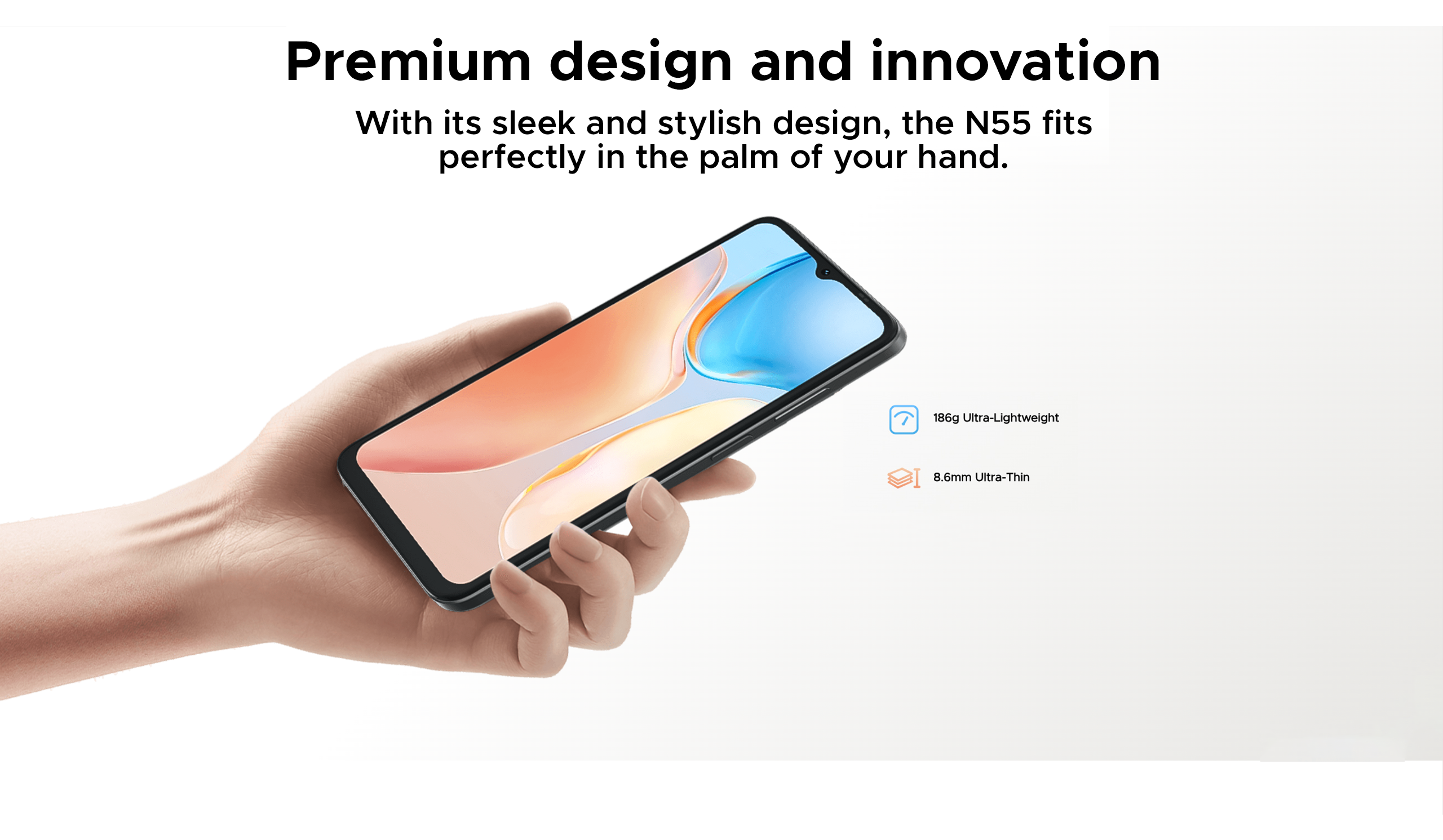 Premium design and innovation

With its sleek and stylish design, the N55 fits perfectly in the palm of your hand.

186g Ultra-Lightweight

8.6mm Ultra-Thin